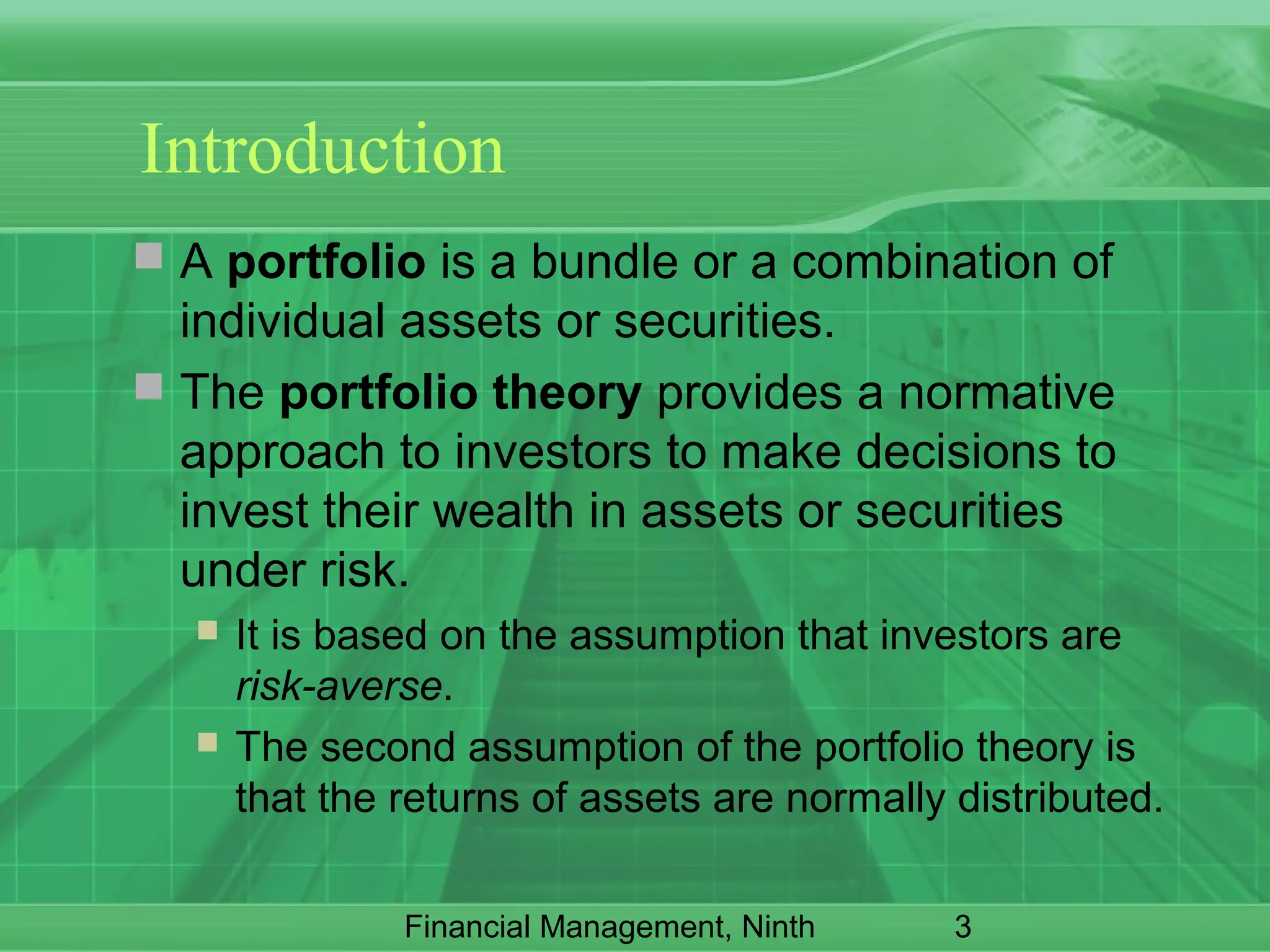 Introduction

A portfolio is a bundle or a combination of individual assets or securities.

The portfolio theory provides a normative approach to investors to make decisions to invest their wealth in assets or securities under risk.

It is based on the assumption that investors are risk-averse.

The second assumption of the portfolio theory is that the returns of assets are normally distributed.

Financial Management, Ninth 3